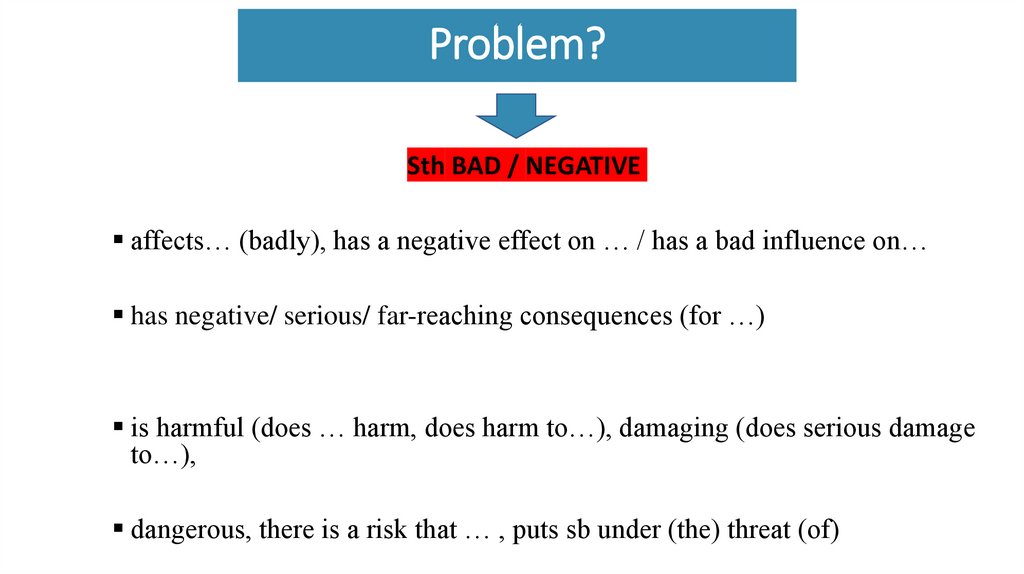 Problem?

Sth BAD / NEGATIVE

▪ affects… (badly), has a negative effect on … / has a bad influence on…

▪ has negative/ serious/ far-reaching consequences (for …)

▪ is harmful (does … harm, does harm to…), damaging (does serious damage to…),

▪ dangerous, there is a risk that … , puts sb under (the) threat (of)